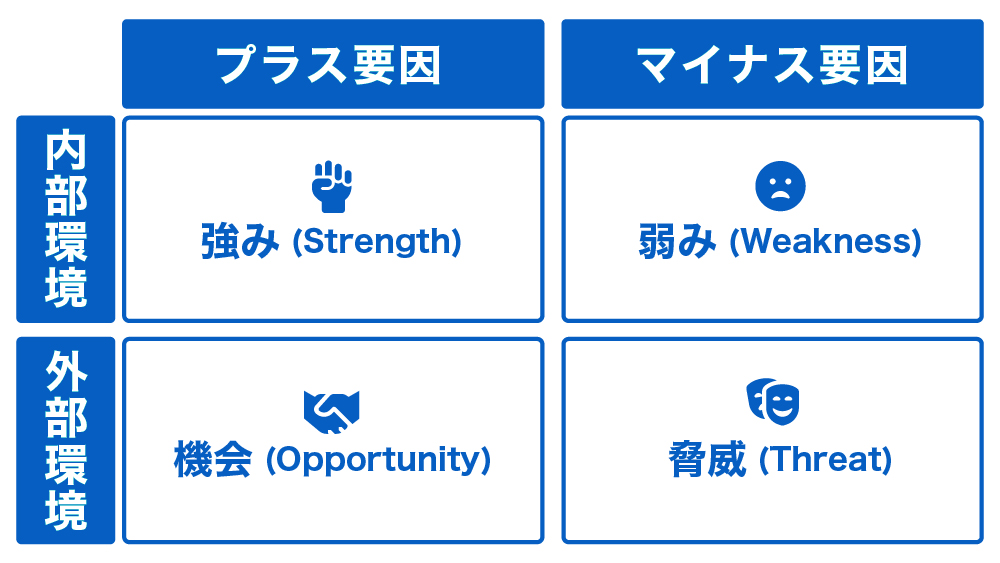 |  | プラス要因 | マイナス要因 |
|---|---|---|
| 内部環境 | 強み (Strength) | 弱み (Weakness) |
| 外部環境 | 機会 (Opportunity) | 脅威 (Threat) |